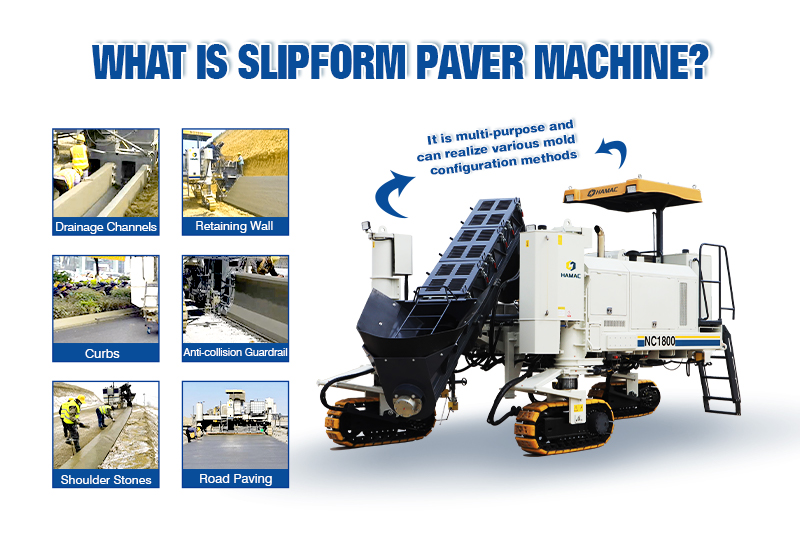 WHAT IS SLIPFORM PAVER MACHINE?

Drainage Channels

Retaining Wall

Curbs

Anti-collision Guardrail

Shoulder Stones

Road Paving

It is multi-purpose and can realize various mold configuration methods

HAMAC

HAMAC

NC1800